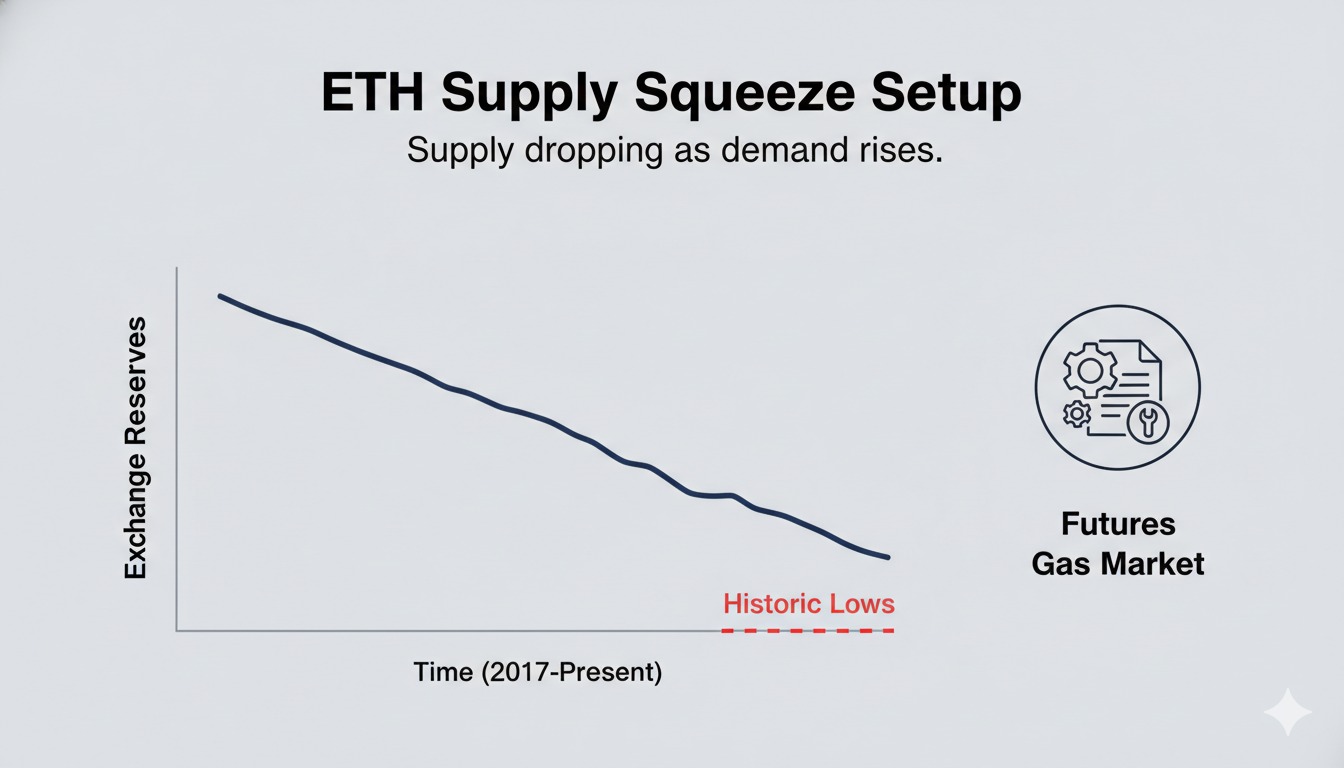 ETH Supply Squeeze Setup

Supply dropping as demand rises.

Exchange Reserves

Historic Lows

Time (2017-Present)

Futures
Gas Market